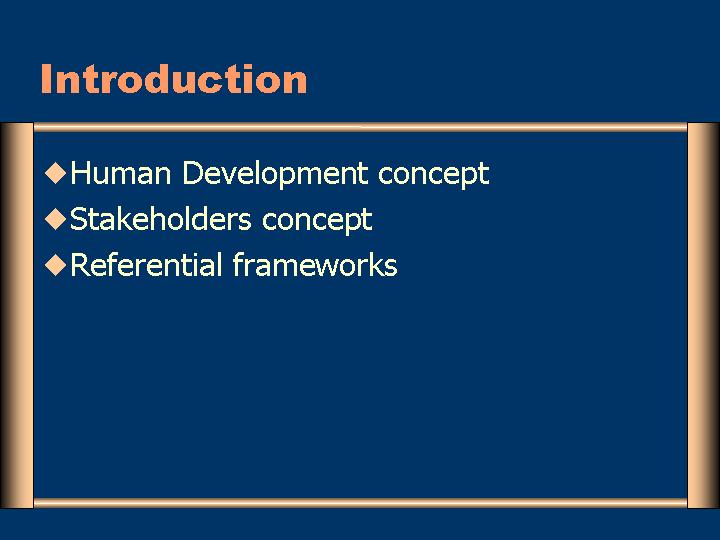 Introduction

◆Human Development concept
◆Stakeholders concept
◆Referential frameworks